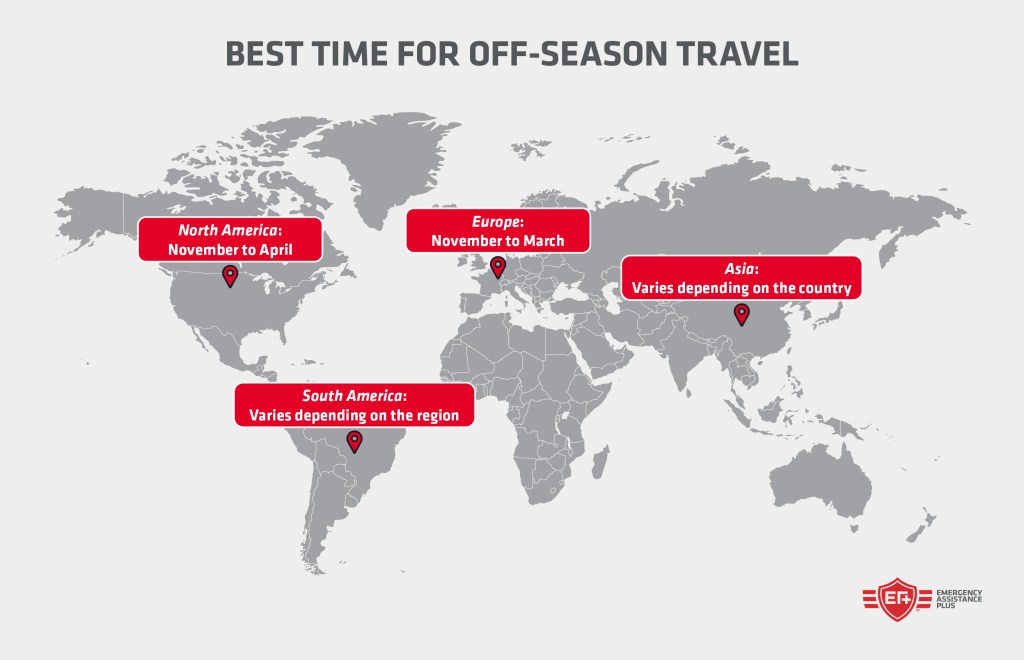 BEST TIME FOR OFF-SEASON TRAVEL

North America:
November to April

Europe:
November to March

Asia:
Varies depending on the country

South America:
Varies depending on the region

EA+
EMERGENCY
ASSISTANCE
PLUS